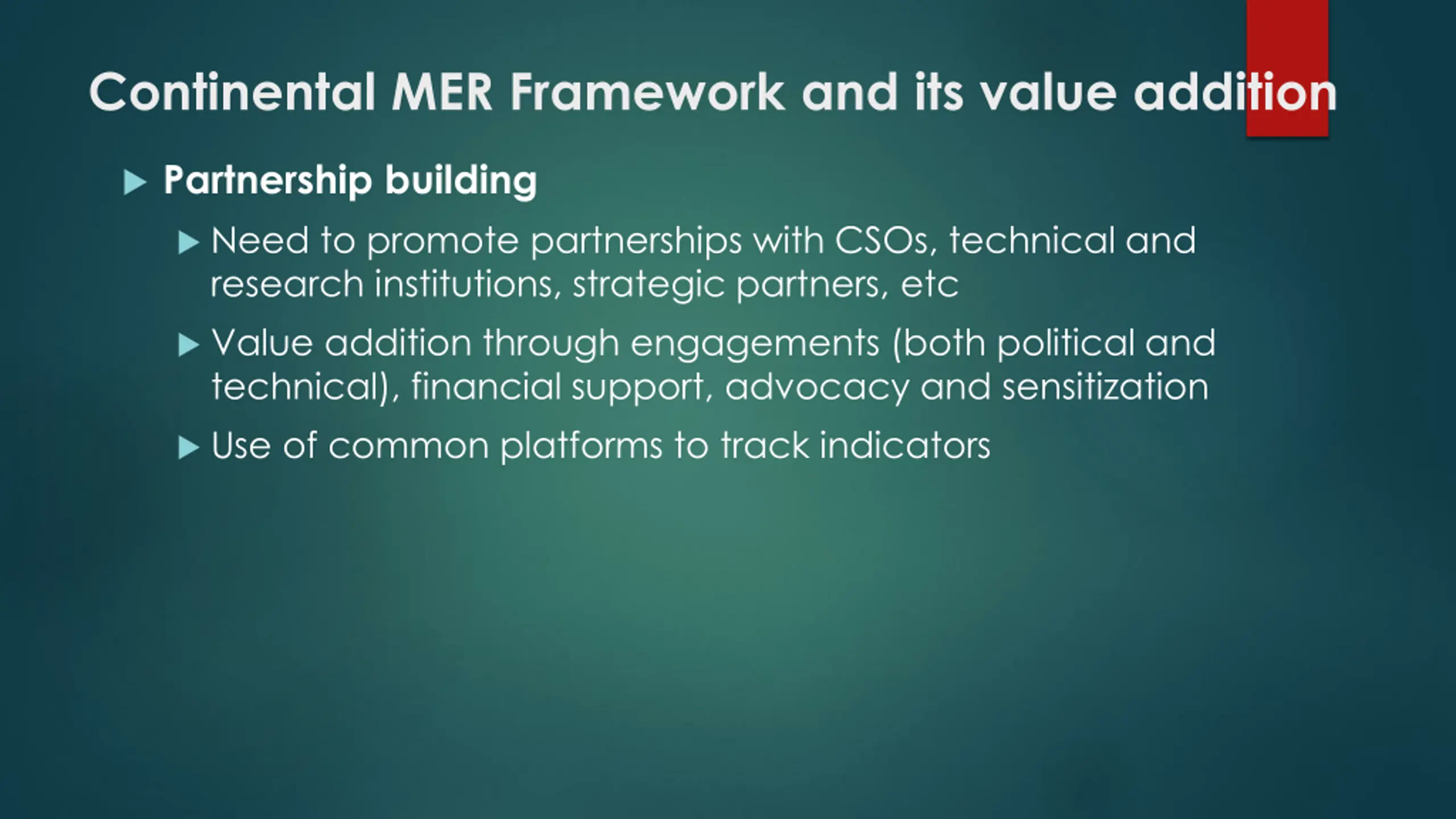 Continental MER Framework and its value addition

Partnership building

Need to promote partnerships with CSOs, technical and research institutions, strategic partners, etc

Value addition through engagements (both political and technical), financial support, advocacy and sensitization

Use of common platforms to track indicators